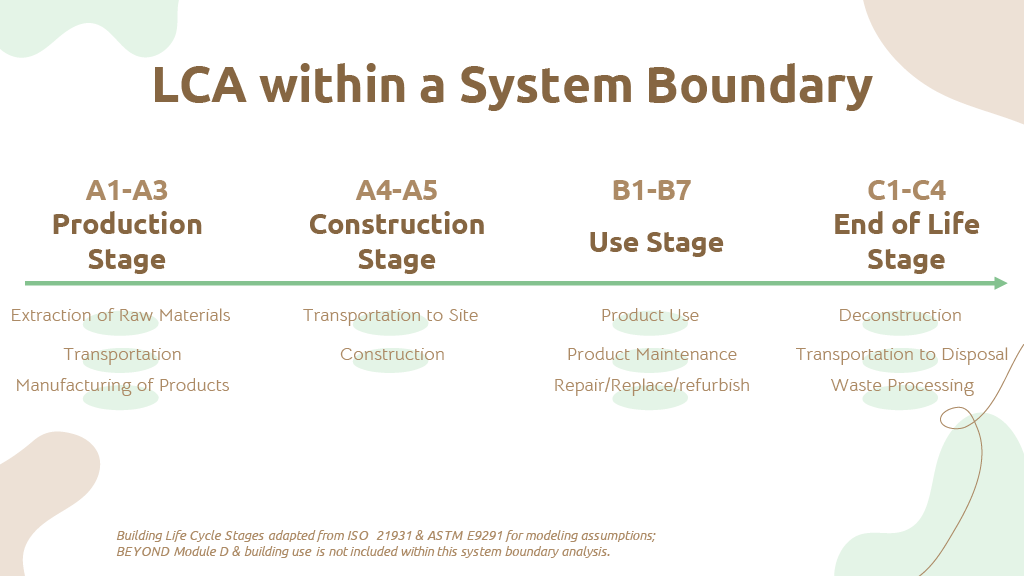 LCA within a System Boundary

A1-A3
Production Stage

Extraction of Raw Materials
Transportation
Manufacturing of Products

A4-A5
Construction Stage

Transportation to Site
Construction

B1-B7
Use Stage

Product Use
Product Maintenance
Repair/Replace/refurbish

C1-C4
End of Life Stage

Deconstruction
Transportation to Disposal
Waste Processing

Building Life Cycle Stages adapted from ISO 21931 & ASTM E9291 for modeling assumptions; BEYOND Module D & building use is not included within this system boundary analysis.